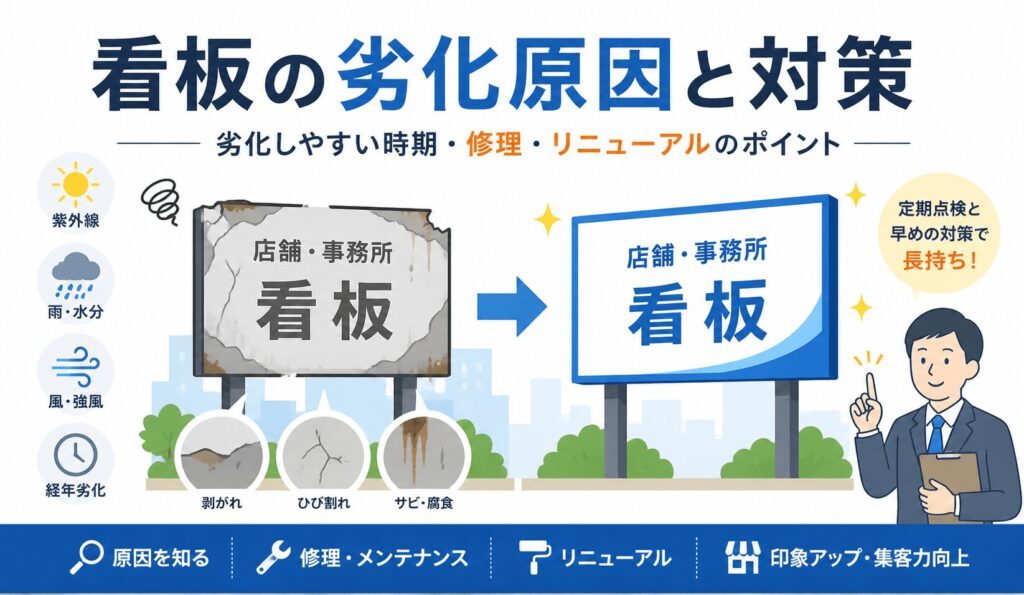 看板の劣化原因と対策

劣化しやすい時期・修理・リニューアルのポイント

紫外線

雨・水分

風・強風

経年劣化

店舗・事務所
看板

剥がれ

ひび割れ

サビ・腐食

店舗・事務所
看板

定期点検と早めの対策で長持ち!

原因を知る

修理・メンテナンス

リニューアル

印象アップ・集客力向上